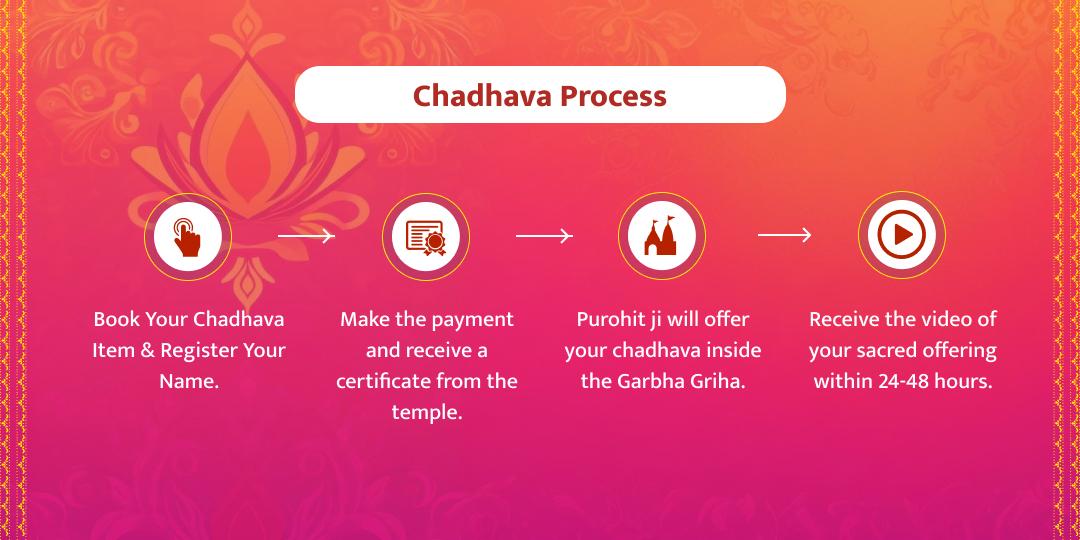 Chadhava Process

Book Your Chadhava Item & Register Your Name.

Make the payment and receive a certificate from the temple.

Purohit ji will offer your chadhava inside the Garbha Griha.

Receive the video of your sacred offering within 24-48 hours.